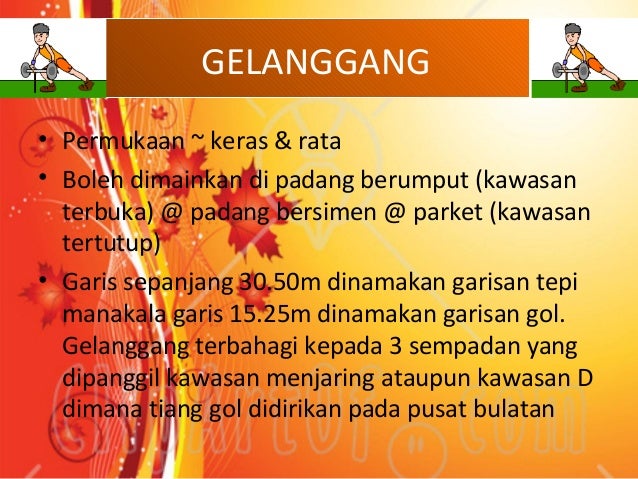 GELANGGANG

• Permukaan ~ keras & rata
• Boleh dimainkan di padang berumput (kawasan terbuka) @ padang bersimen @ parket (kawasan tertutup)
• Garis sepanjang 30.50m dinamakan garisan tepi manakala garis 15.25m dinamakan garisan gol. Gelanggang terbahagi kepada 3 sempadan yang dipanggil kawasan menjaring ataupun kawasan D dimana tiang gol didirikan pada pusat bulatan